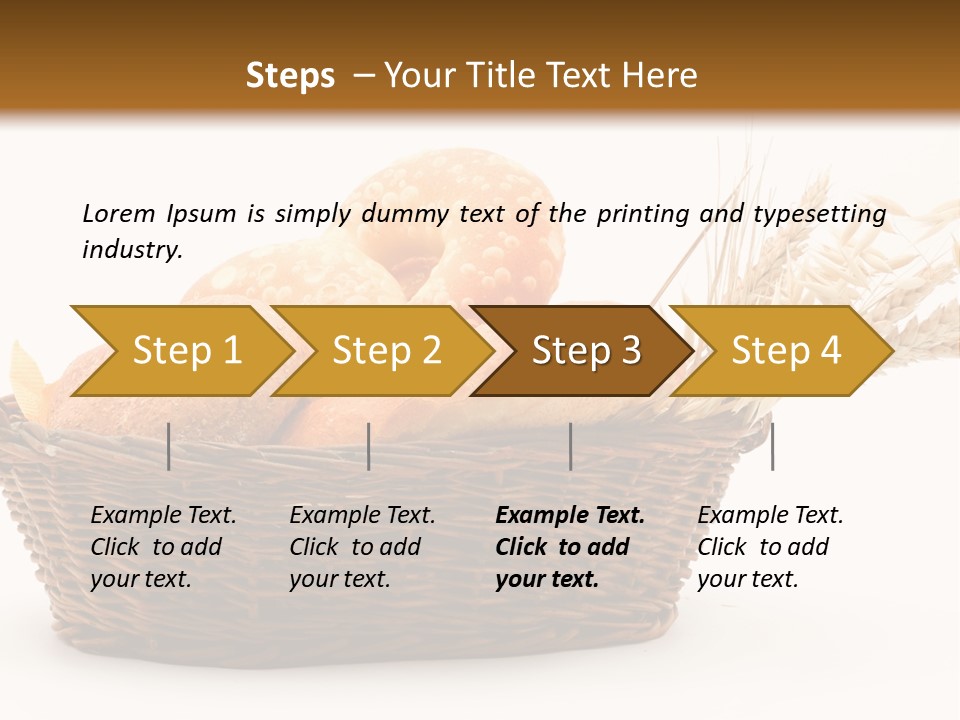 Steps – Your Title Text Here

Lorem Ipsum is simply dummy text of the printing and typesetting industry.

Step 1

Step 2

Step 3

Step 4

Example Text. Click to add your text.

Example Text. Click to add your text.

Example Text. Click to add your text.

Example Text. Click to add your text.